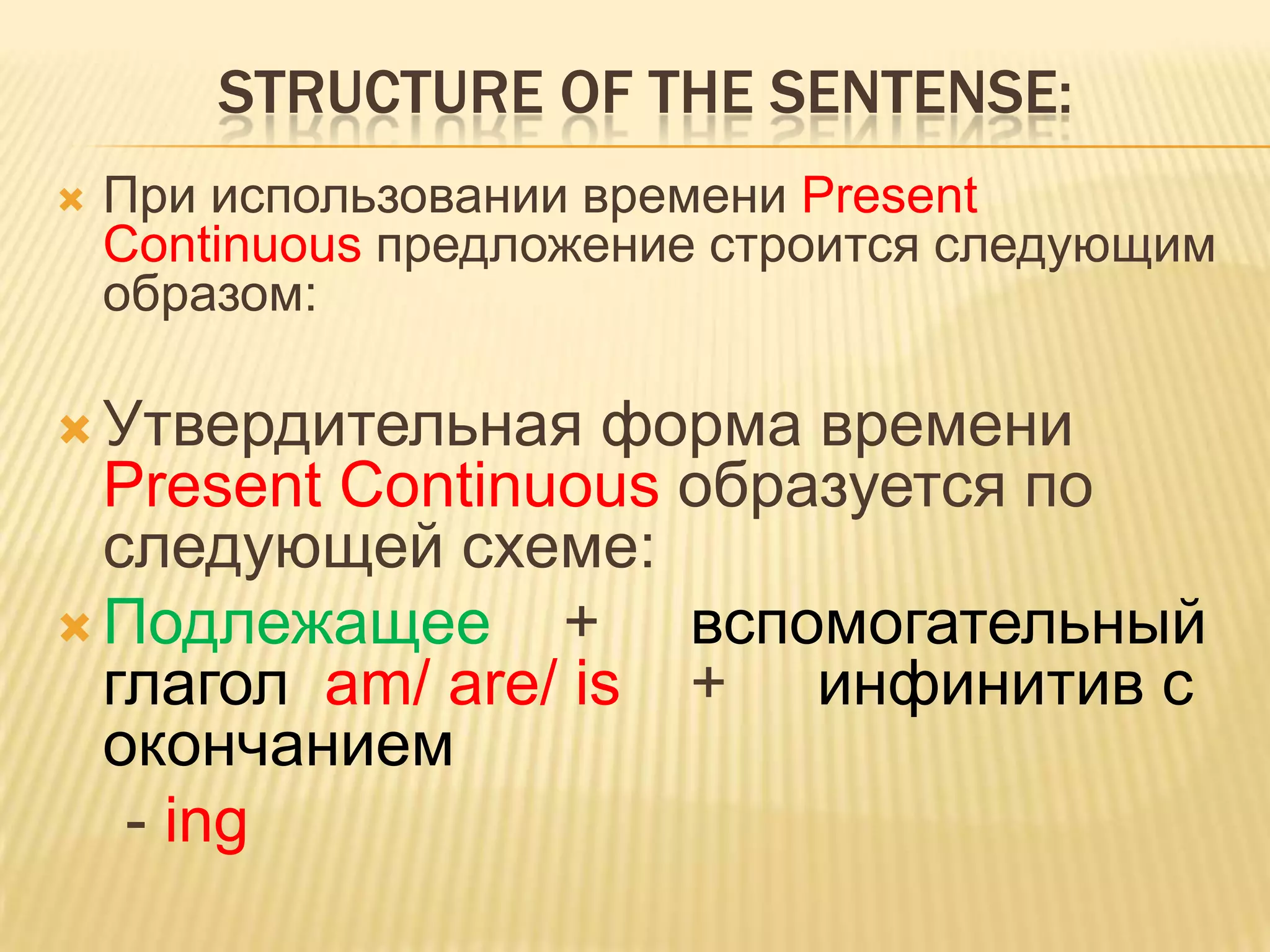 STRUCTURE OF THE SENTENSE:

При использовании времени Present Continuous предложение строится следующим образом:

Утвердительная форма времени Present Continuous образуется по следующей схеме:

Подлежащее + вспомогательный глагол am/ are/ is + инфинитив с окончанием
- ing